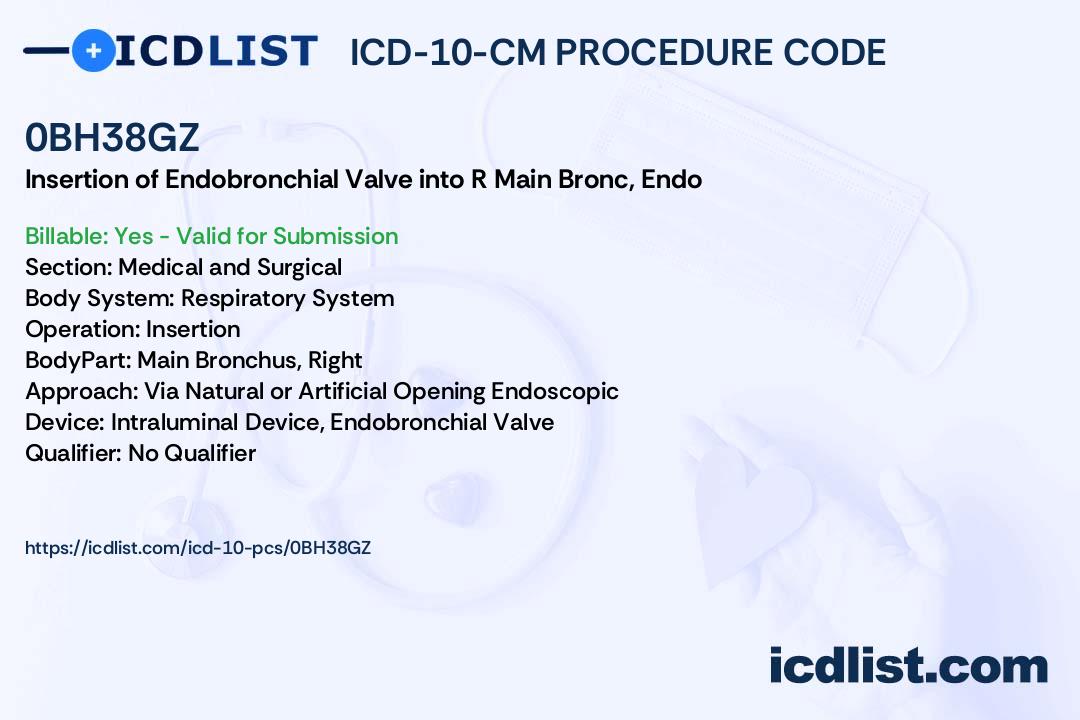 ICDLIST ICD-10-CM PROCEDURE CODE

0BH38GZ
Insertion of Endobronchial Valve into R Main Bronc, Endo

Billable: Yes - Valid for Submission
Section: Medical and Surgical
Body System: Respiratory System
Operation: Insertion
BodyPart: Main Bronchus, Right
Approach: Via Natural or Artificial Opening Endoscopic
Device: Intraluminal Device, Endobronchial Valve
Qualifier: No Qualifier

https://icdlist.com/icd-10-pcs/0BH38GZ

icdlist.com